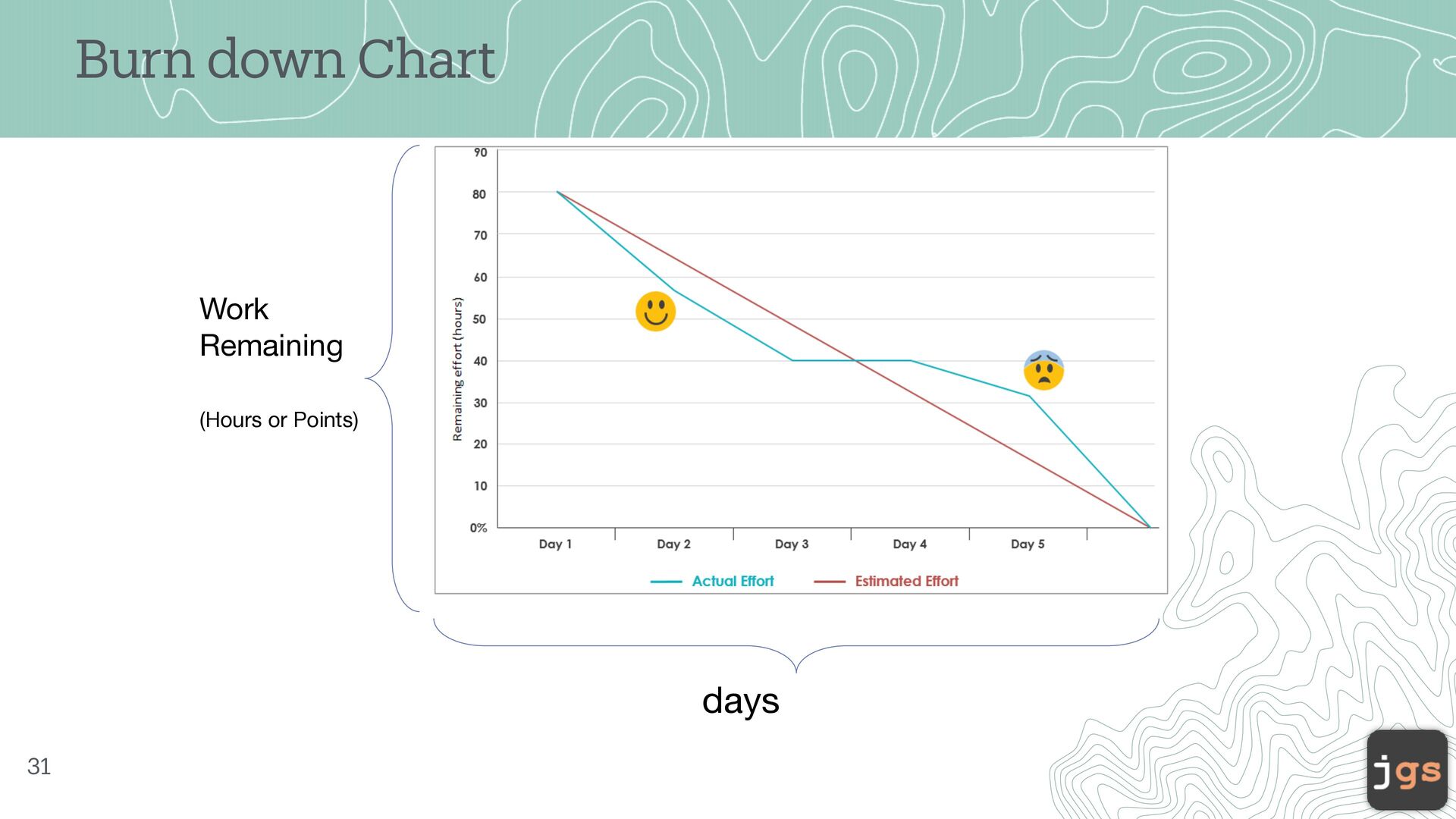 Burn down Chart

Work
Remaining

(Hours or Points)

Remaining effort (hours)

90
80
70
60
50
40
30
20
10
0%

Day 1
Day 2
Day 3
Day 4
Day 5

Actual Effort
Estimated Effort

days

31

jgs